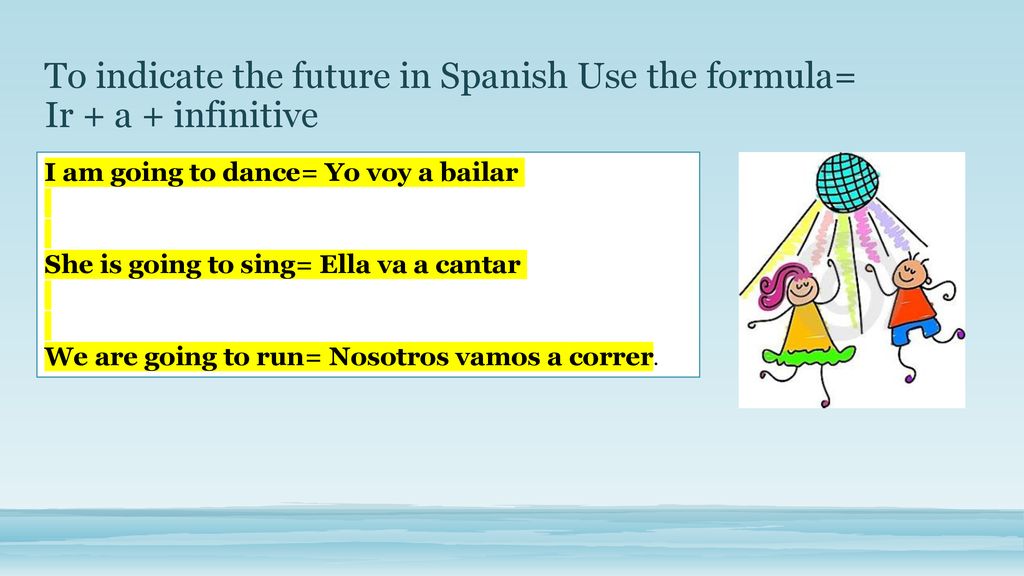 To indicate the future in Spanish Use the formula= Ir + a + infinitive

I am going to dance= Yo voy a bailar

She is going to sing= Ella va a cantar

We are going to run= Nosotros vamos a correr.